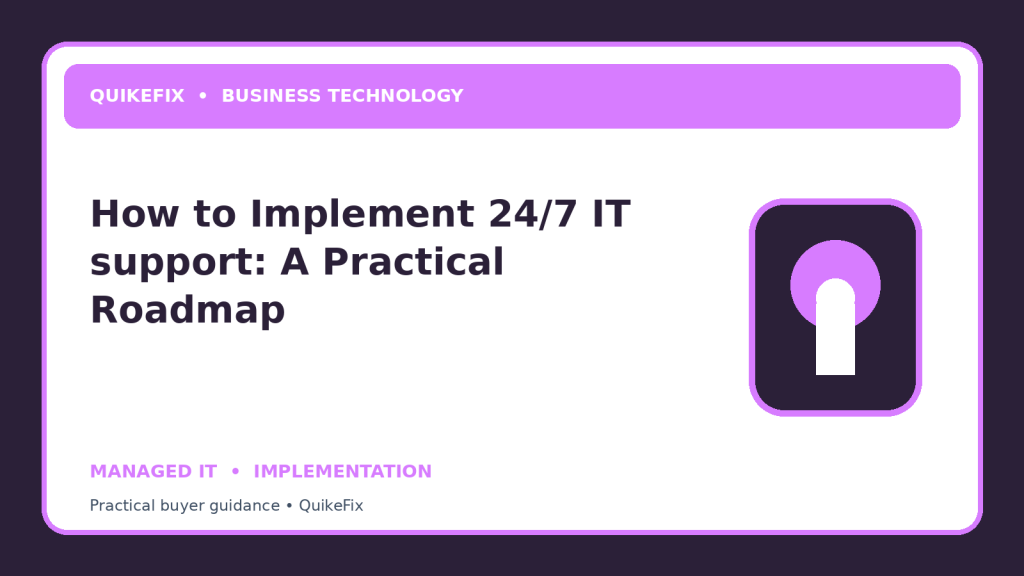 QUIKEFIX • BUSINESS TECHNOLOGY

How to Implement 24/7 IT support: A Practical Roadmap

MANAGED IT • IMPLEMENTATION

Practical buyer guidance • QuikeFix